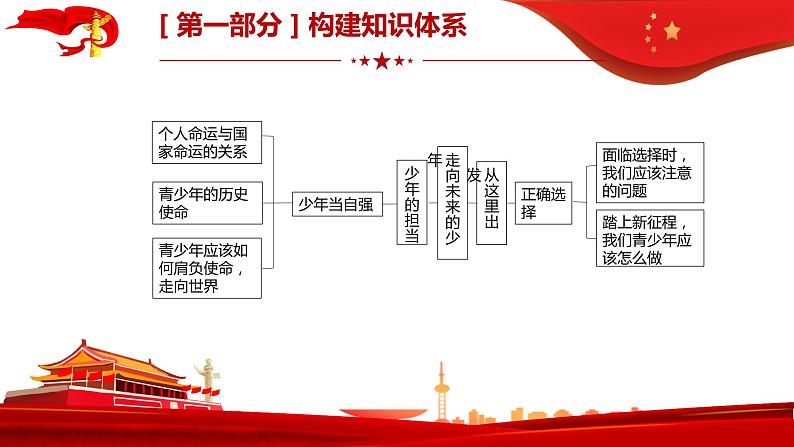 [ 第一部分 ] 构建知识体系

个人命运与国家命运的关系

青少年的历史使命

青少年应该如何肩负使命，走向世界

少年当自强

少年的担当

走向未来的少年

从这里出发

正确选择

面临选择时，我们应该注意的问题

踏上新征程，我们青少年应该怎么做